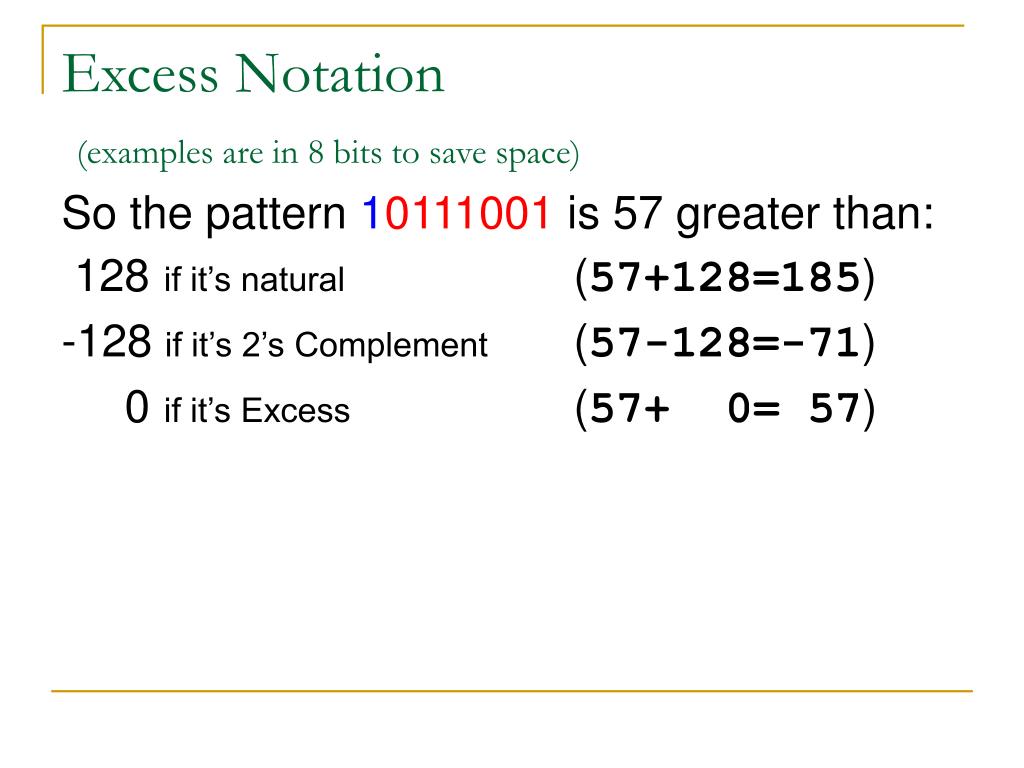 Excess Notation

(examples are in 8 bits to save space)

So the pattern 10111001 is 57 greater than:

128 if it's natural (57+128=185)

-128 if it's 2's Complement (57-128=-71)

0 if it's Excess (57+ 0= 57)